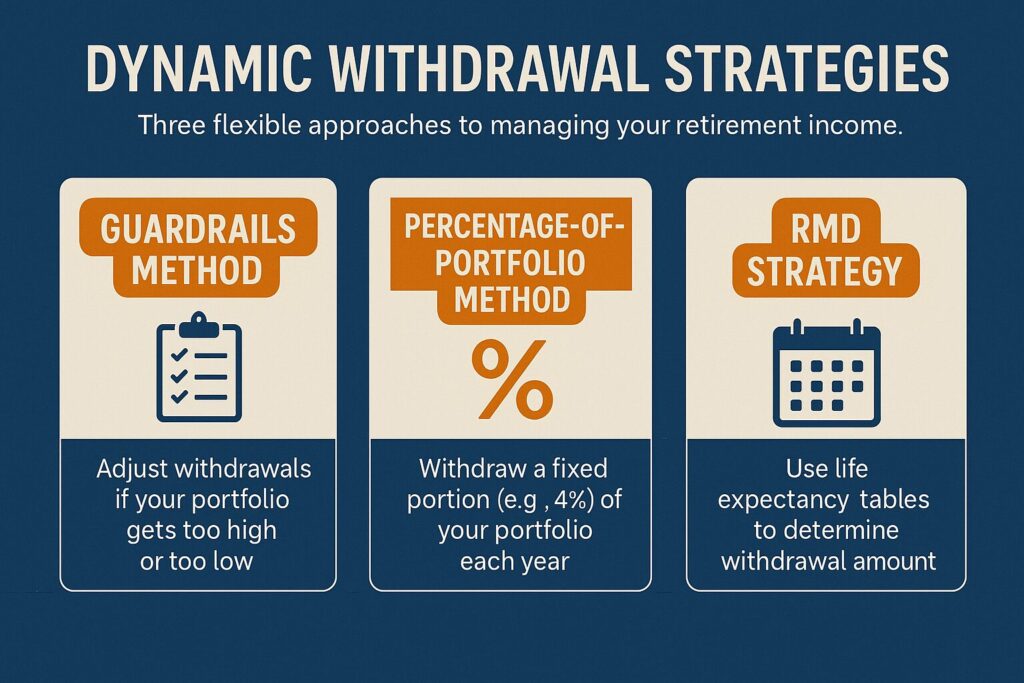 DYNAMIC WITHDRAWAL STRATEGIES

Three flexible approaches to managing your retirement income.

GUARDRAILS METHOD

Adjust withdrawals if your portfolio gets too high or too low

PERCENTAGE-OF-PORTFOLIO METHOD

%

Withdraw a fixed portion (e.g , 4%) of your portfolio each year

RMD STRATEGY

Use life expectancy tables to determine withdrawal amount